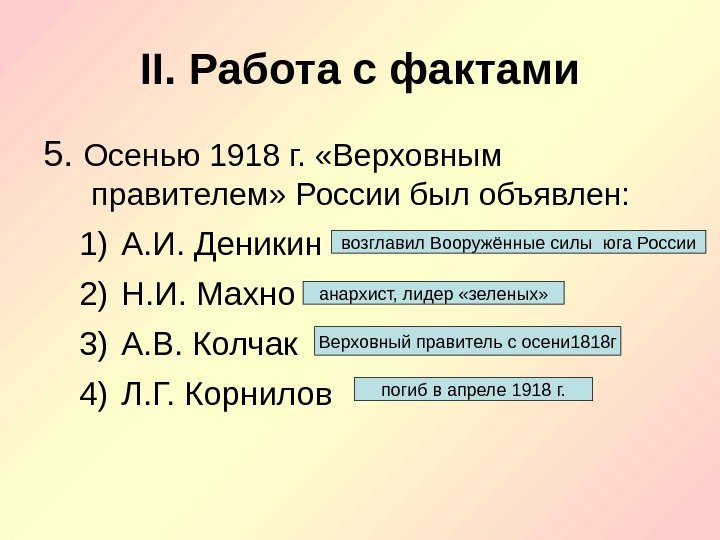 II. Работа с фактами

5. Осенью 1918 г. «Верховным правителем» России был объявлен:

1) А.И. Деникин возглавил Вооружённые силы юга России

2) Н.И. Махно анархист, лидер «зеленых»

3) А.В. Колчак Верховный правитель с осени1818г

4) Л.Г. Корнилов погиб в апреле 1918 г.